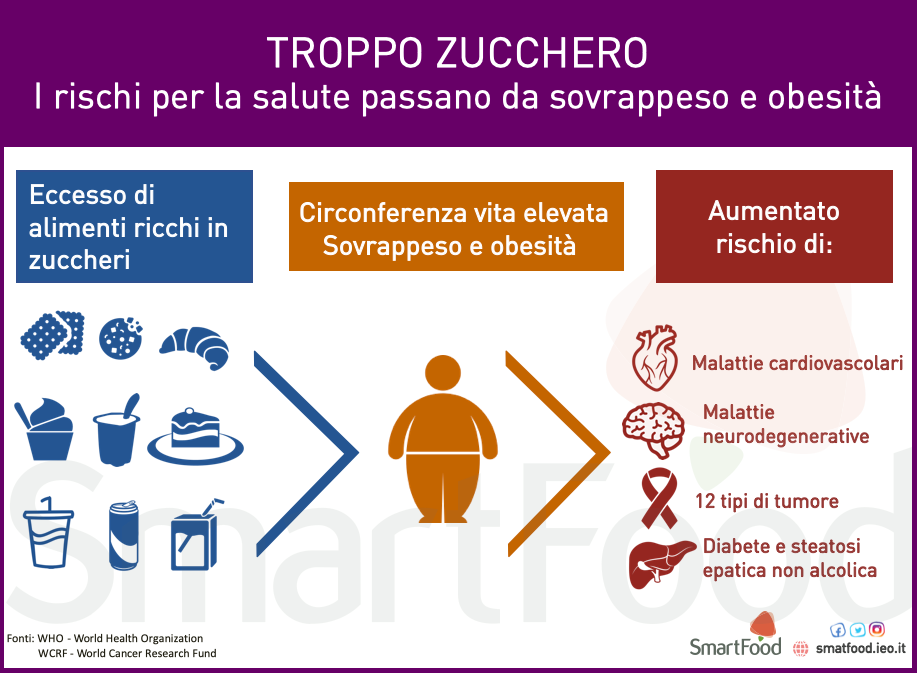 TROPPO ZUCCHERO
I rischi per la salute passano da sovrappeso e obesità

Eccesso di alimenti ricchi in zuccheri

Circonferenza vita elevata
Sovrappeso e obesità

Aumentato rischio di:

Malattie cardiovascolari

Malattie neurodegenerative

12 tipi di tumore

Diabete e steatosi epatica non alcolica

SmartFood

Fonti: WHO - World Health Organization
WCRF - World Cancer Research Fund

SmartFood
smatfood.ieo.it